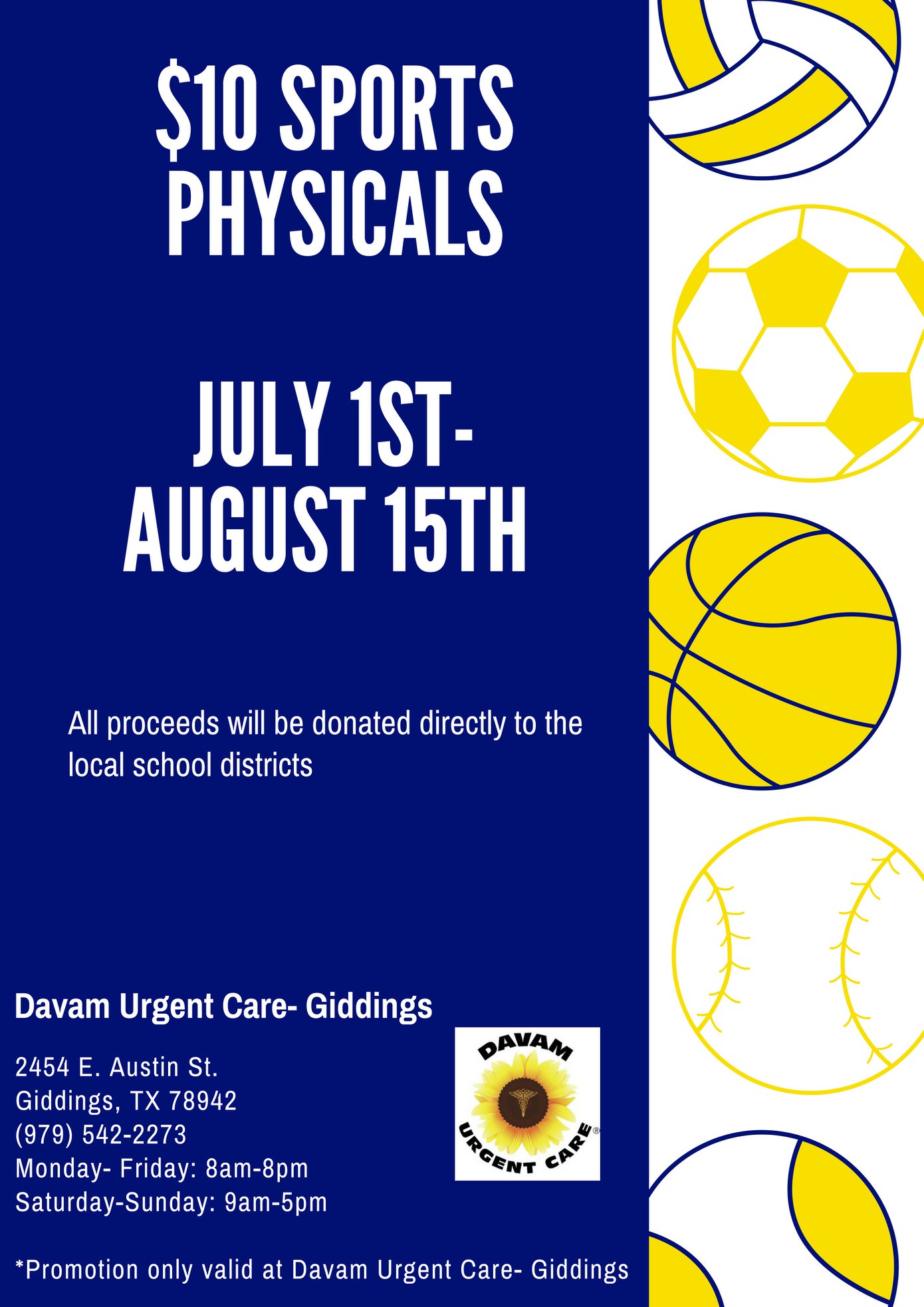 $10 SPORTS PHYSICALS

JULY 1ST- AUGUST 15TH

All proceeds will be donated directly to the local school districts

Davam Urgent Care- Giddings

2454 E. Austin St.
Giddings, TX 78942
(979) 542-2273
Monday- Friday: 8am-8pm
Saturday-Sunday: 9am-5pm

DAVAM
URGENT CARE®

*Promotion only valid at Davam Urgent Care- Giddings